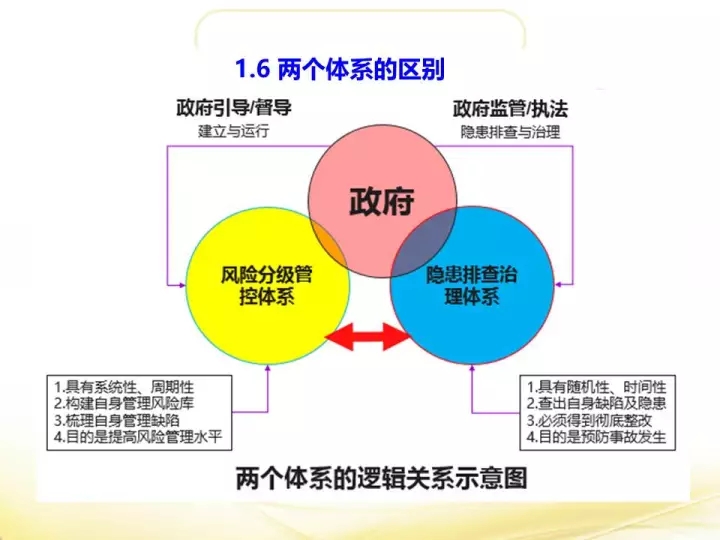 1.6 两个体系的区别

政府引导/督导
建立与运行

政府监管/执法
隐患排查与治理

政府

风险分级管控体系

隐患排查治理体系

1.具有系统性、周期性
2.构建自身管理风险库
3.梳理自身管理缺陷
4.目的是提高风险管理水平

1.具有随机性、时间性
2.查出自身缺陷及隐患
3.必须得到彻底整改
4.目的是预防事故发生

两个体系的逻辑关系示意图